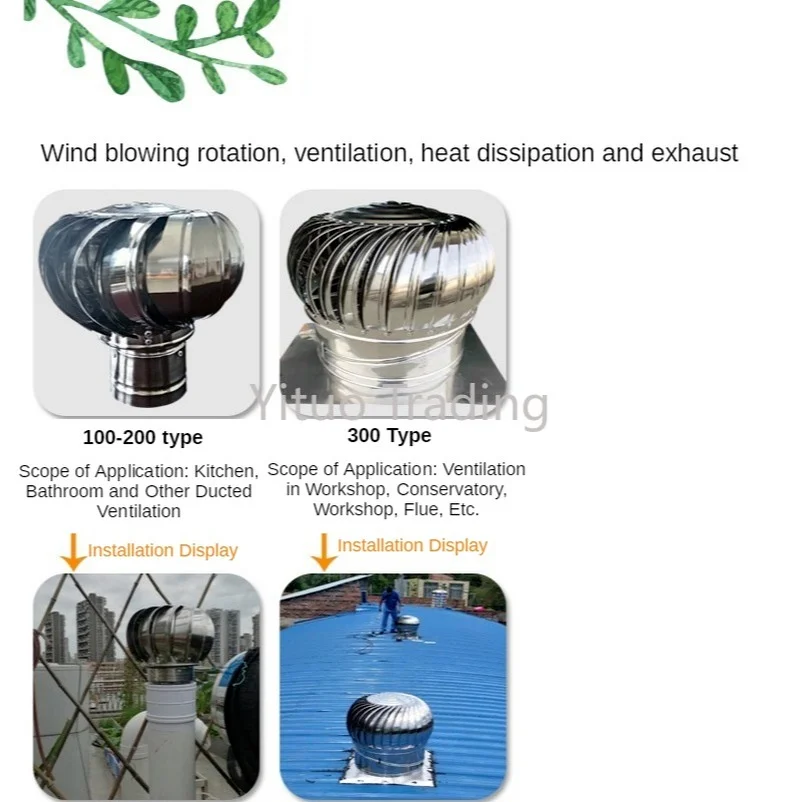 Wind blowing rotation, ventilation, heat dissipation and exhaust

Yituo Trading

100-200 type

Scope of Application: Kitchen, Bathroom and Other Ducted Ventilation

Installation Display

300 Type

Scope of Application: Ventilation in Workshop, Conservatory, Workshop, Flue, Etc.

Installation Display